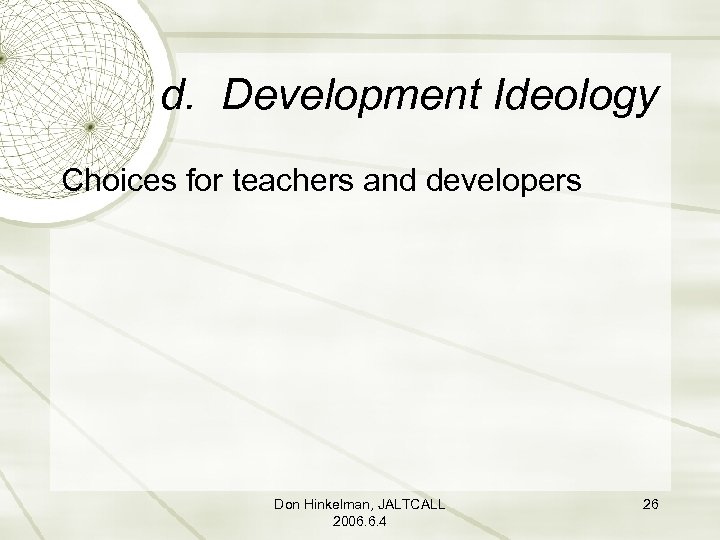 d. Development Ideology

Choices for teachers and developers

Don Hinkelman, JALTCALL 2006.6.4

26